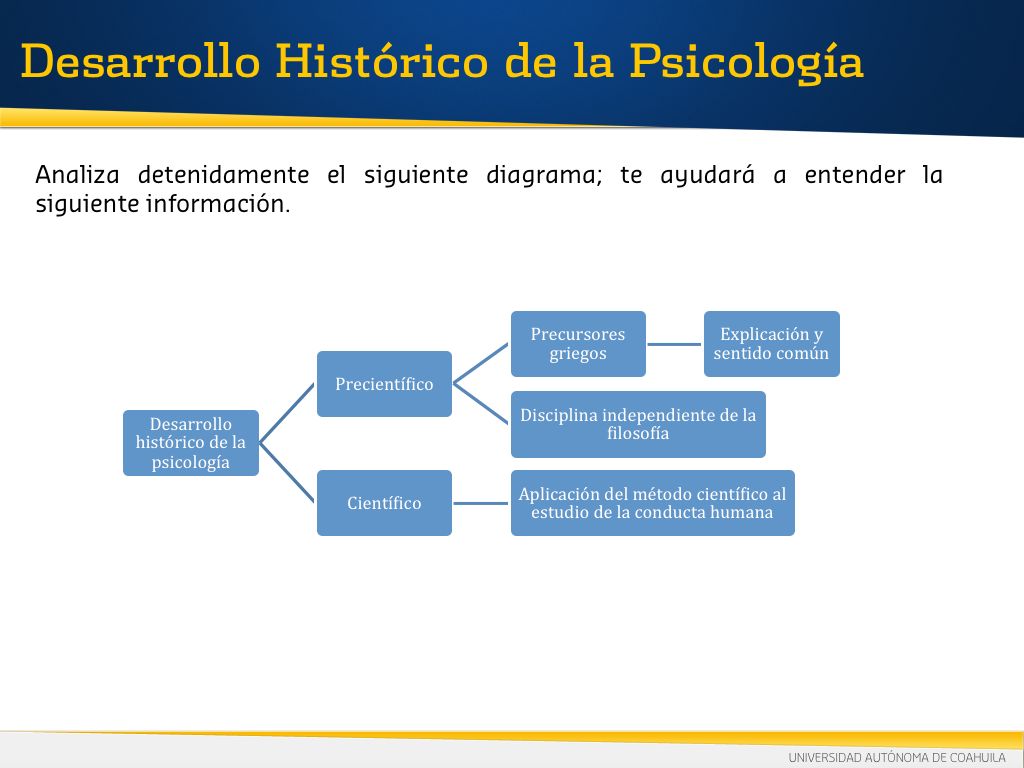 Desarrollo Histórico de la Psicología

Analiza detenidamente el siguiente diagrama; te ayudará a entender la siguiente información.

Desarrollo histórico de la psicología

Precientífico

Precursores griegos

Explicación y sentido común

Disciplina independiente de la filosofía

Científico

Aplicación del método científico al estudio de la conducta humana

UNIVERSIDAD AUTÓNOMA DE COAHUILA